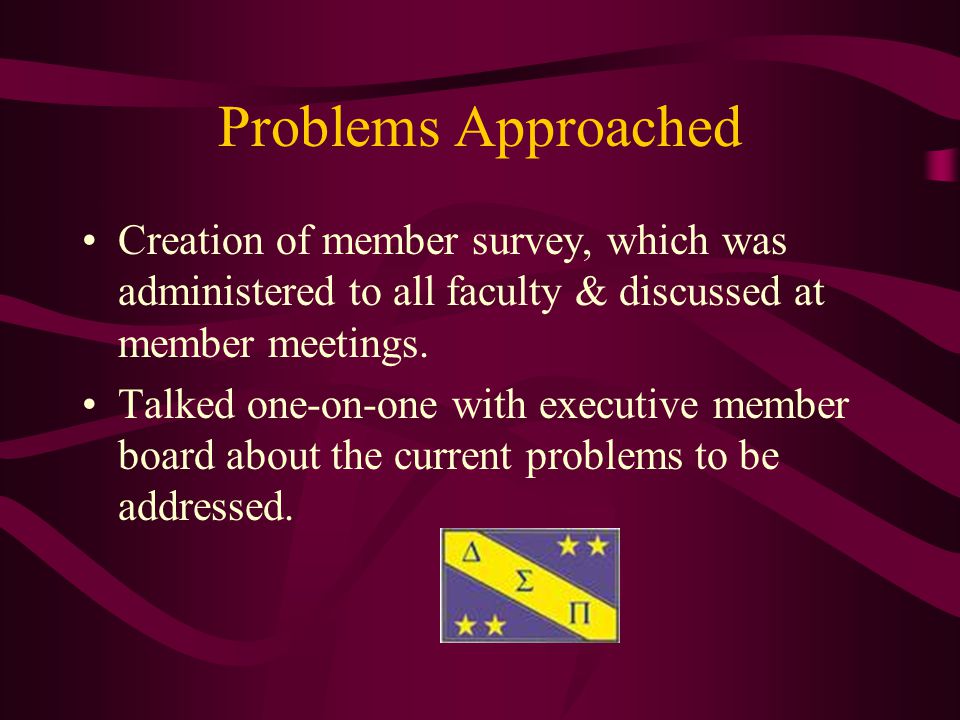 Problems Approached

• Creation of member survey, which was administered to all faculty & discussed at member meetings.

• Talked one-on-one with executive member board about the current problems to be addressed.

Δ Σ Π